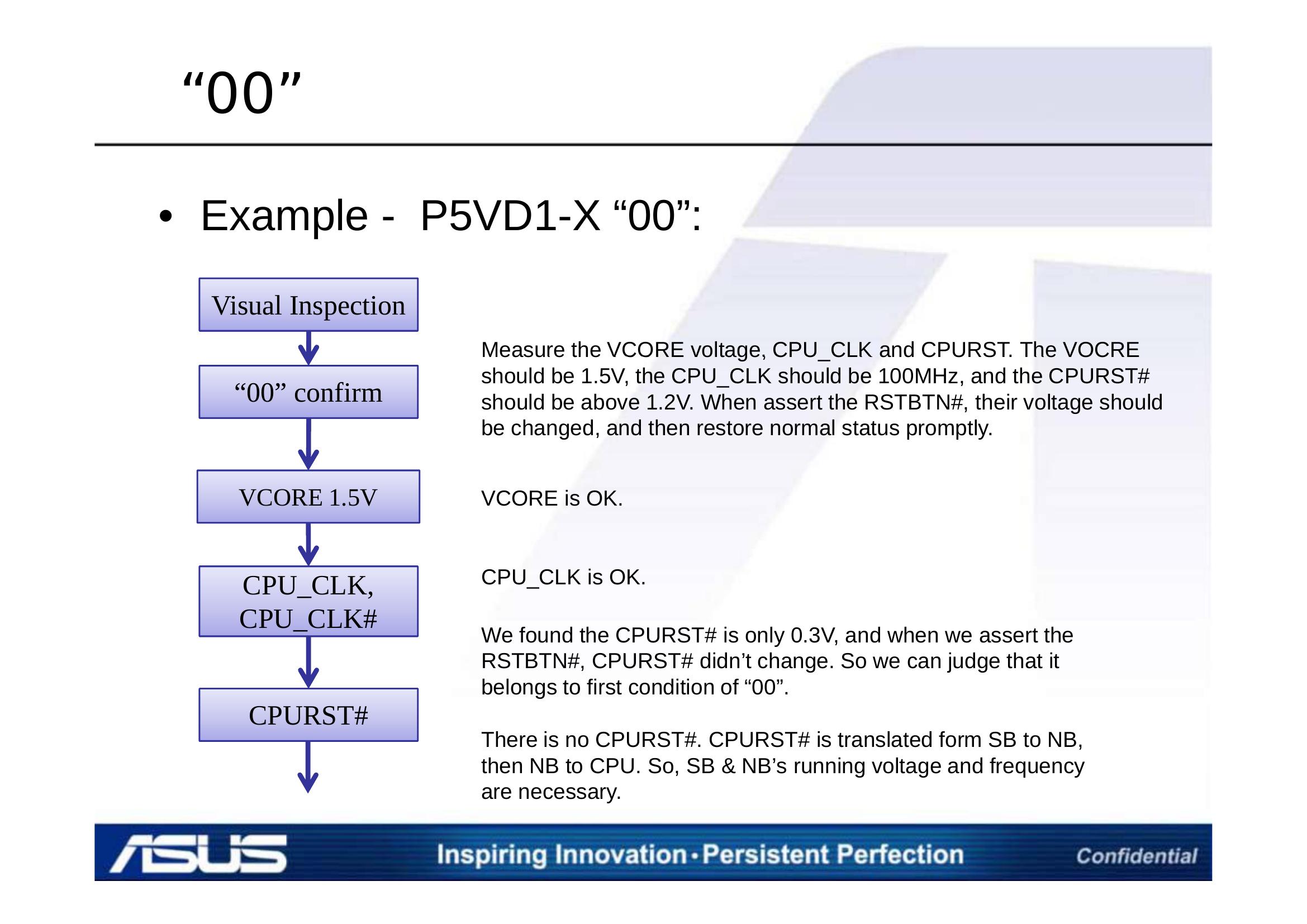 “00”

• Example - P5VD1-X “00”:

Visual Inspection

“00” confirm

VCORE 1.5V

CPU_CLK, CPU_CLK#

CPURST#

Measure the VCORE voltage, CPU_CLK and CPURST. The VOCRE should be 1.5V, the CPU_CLK should be 100MHz, and the CPURST# should be above 1.2V. When assert the RSTBTN#, their voltage should be changed, and then restore normal status promptly.

VCORE is OK.

CPU_CLK is OK.

We found the CPURST# is only 0.3V, and when we assert the RSTBTN#, CPURST# didn’t change. So we can judge that it belongs to first condition of “00”.

There is no CPURST#. CPURST# is translated form SB to NB, then NB to CPU. So, SB & NB’s running voltage and frequency are necessary.

ASUS Inspiring Innovation·Persistent Perfection Confidential